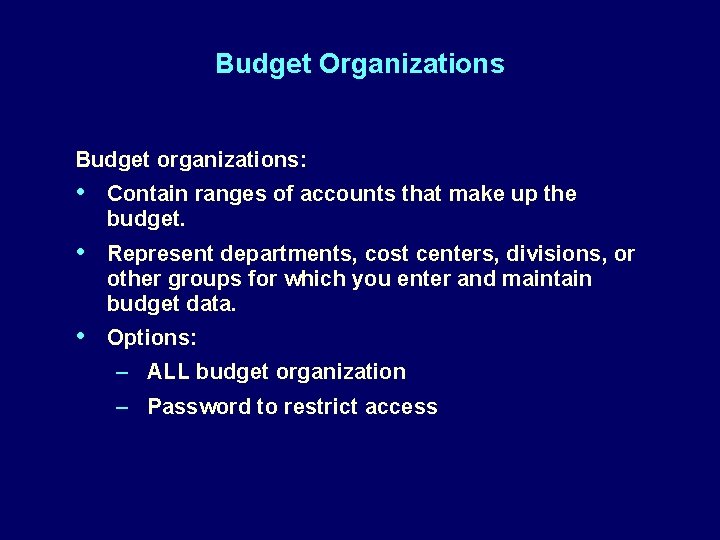 Budget Organizations

Budget organizations:

• Contain ranges of accounts that make up the budget.

• Represent departments, cost centers, divisions, or other groups for which you enter and maintain budget data.

• Options:

– ALL budget organization

– Password to restrict access